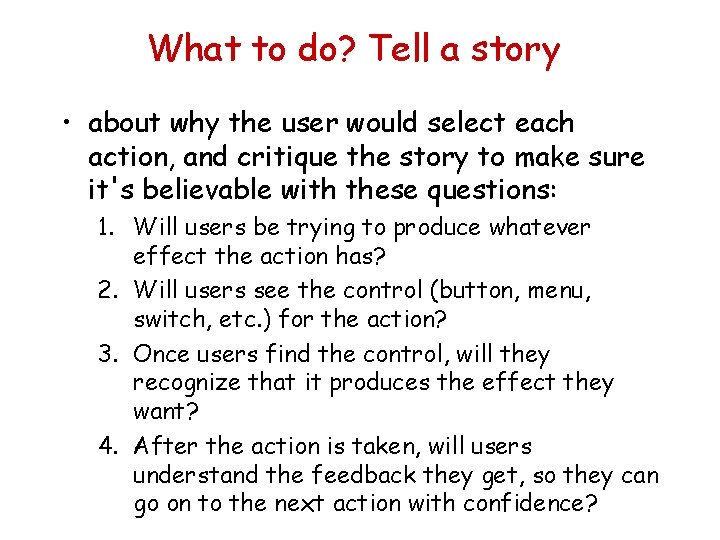 What to do? Tell a story

• about why the user would select each action, and critique the story to make sure it's believable with these questions:

1. Will users be trying to produce whatever effect the action has?
2. Will users see the control (button, menu, switch, etc.) for the action?
3. Once users find the control, will they recognize that it produces the effect they want?
4. After the action is taken, will users understand the feedback they get, so they can go on to the next action with confidence?